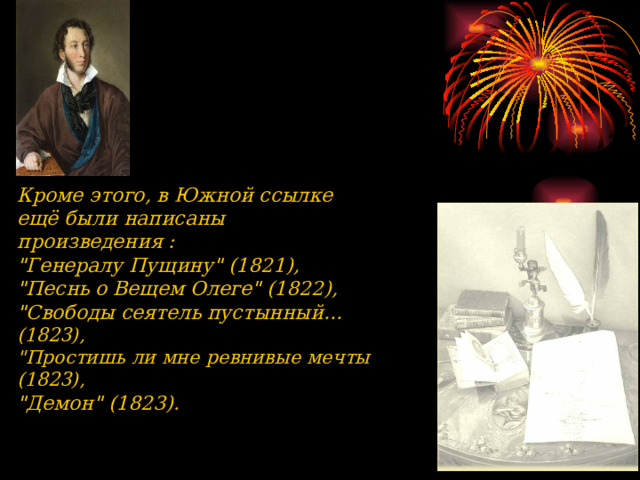 Кроме этого, в Южной ссылке ещё были написаны произведения :
"Генералу Пущину" (1821),
"Песнь о Вещем Олеге" (1822),
"Свободы сеятель пустынный... (1823),
"Простишь ли мне ревнивые мечты (1823),
"Демон" (1823).